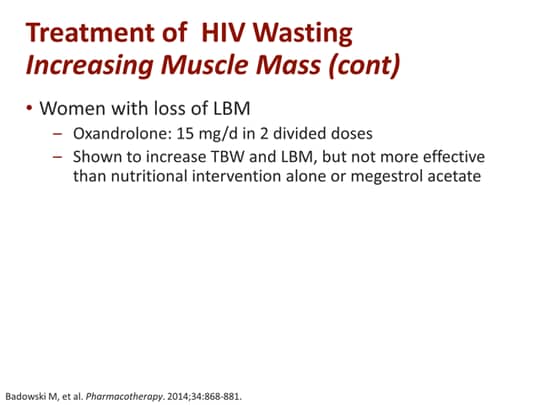 Treatment of HIV Wasting
Increasing Muscle Mass (cont)

• Women with loss of LBM
– Oxandrolone: 15 mg/d in 2 divided doses
– Shown to increase TBW and LBM, but not more effective than nutritional intervention alone or megestrol acetate

Badowski M, et al. Pharmacotherapy. 2014;34:868-881.